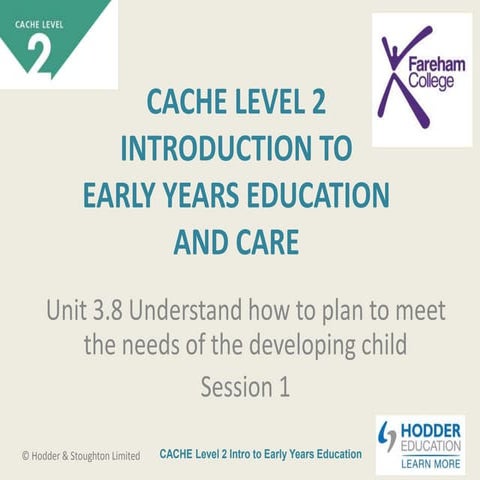 CACHE LEVEL
2

Fareham College

CACHE LEVEL 2
INTRODUCTION TO
EARLY YEARS EDUCATION
AND CARE

Unit 3.8 Understand how to plan to meet the needs of the developing child
Session 1

© Hodder & Stoughton Limited

CACHE Level 2 Intro to Early Years Education

HODDER
EDUCATION
LEARN MORE